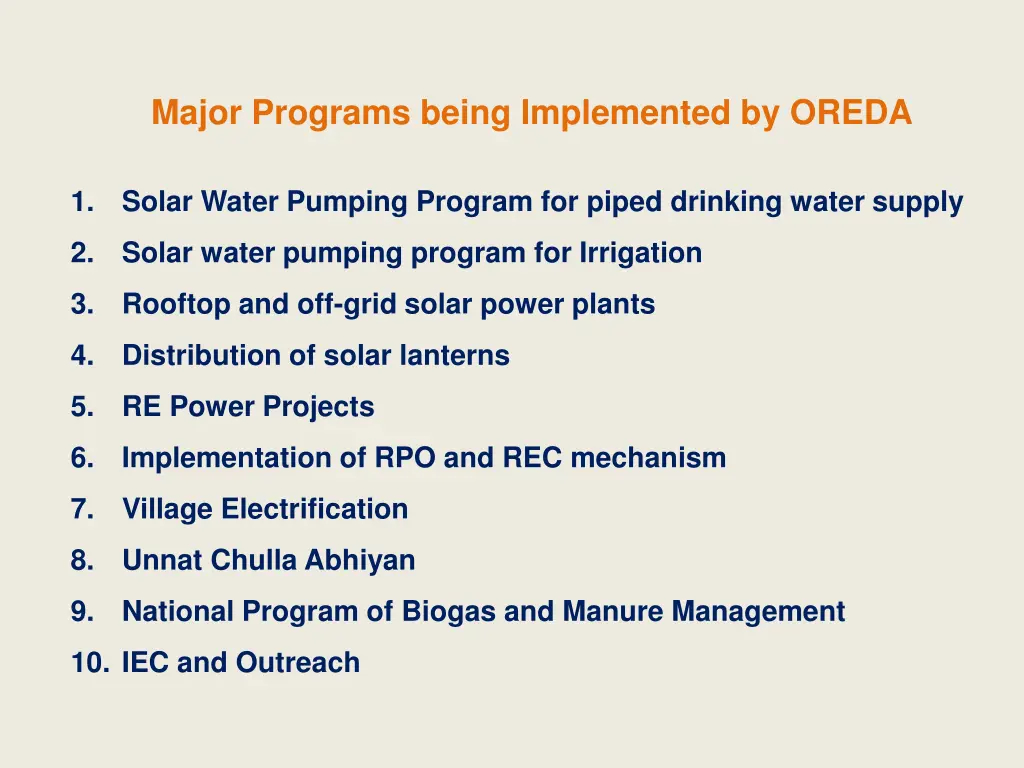 Major Programs being Implemented by OREDA

1. Solar Water Pumping Program for piped drinking water supply
2. Solar water pumping program for Irrigation
3. Rooftop and off-grid solar power plants
4. Distribution of solar lanterns
5. RE Power Projects
6. Implementation of RPO and REC mechanism
7. Village Electrification
8. Unnat Chulla Abhiyan
9. National Program of Biogas and Manure Management
10. IEC and Outreach